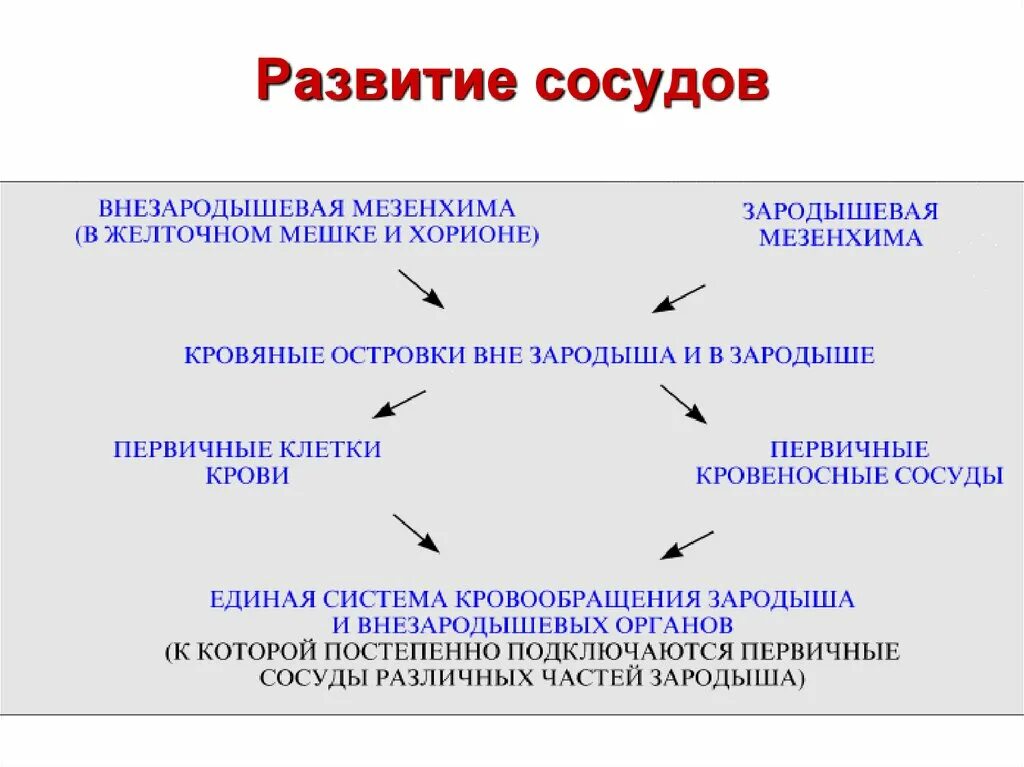 Развитие сосудов

ВНЕЗАРОДЫШЕВАЯ МЕЗЕНХИМА (В ЖЕЛТОЧНОМ МЕШКЕ И ХОРИОНЕ)

ЗАРОДЫШЕВАЯ МЕЗЕНХИМА

КРОВЯНЫЕ ОСТРОВКИ ВНЕ ЗАРОДЫША И В ЗАРОДЫШЕ

ПЕРВИЧНЫЕ КЛЕТКИ КРОВИ

ПЕРВИЧНЫЕ КРОВЕНОСНЫЕ СОСУДЫ

ЕДИНАЯ СИСТЕМА КРОВООБРАЩЕНИЯ ЗАРОДЫША И ВНЕЗАРОДЫШЕВЫХ ОРГАНОВ (К КОТОРОЙ ПОСТЕПЕННО ПОДКЛЮЧАЮТСЯ ПЕРВИЧНЫЕ СОСУДЫ РАЗЛИЧНЫХ ЧАСТЕЙ ЗАРОДЫША)